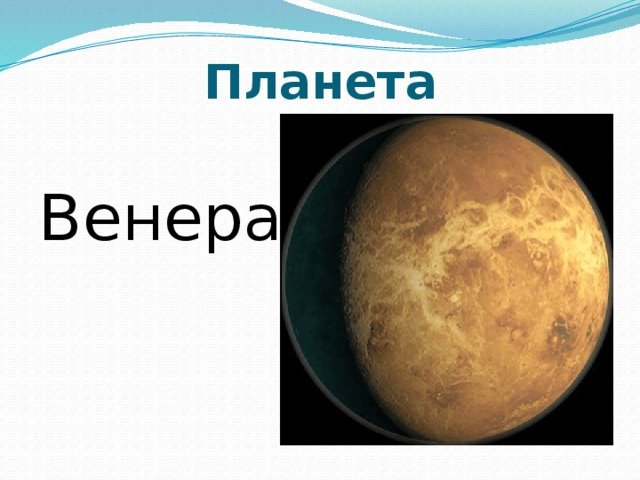 Планета

Венера